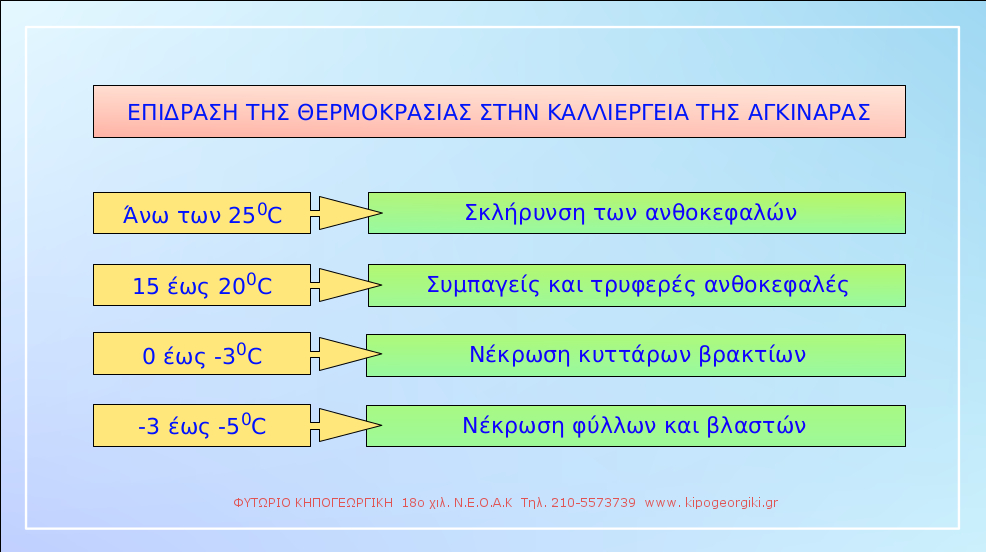 ΕΠΙΔΡΑΣΗ ΤΗΣ ΘΕΡΜΟΚΡΑΣΙΑΣ ΣΤΗΝ ΚΑΛΛΙΕΡΓΕΙΑ ΤΗΣ ΑΓΚΙΝΑΡΑΣ

Άνω των $25^0$C

Σκλήρυνση των ανθοκεφαλών

15 έως $20^0$C

Συμπαγείς και τρυφερές ανθοκεφαλές

0 έως $-3^0$C

Νέκρωση κυττάρων βρακτίων

-3 έως $-5^0$C

Νέκρωση φύλλων και βλαστών

ΦΥΤΩΡΙΟ ΚΗΠΟΓΕΩΡΓΙΚΗ 18ο χιλ. Ν.Ε.Ο.Α.Κ Τηλ. 210-5573739 www. kipogeorgiki.gr